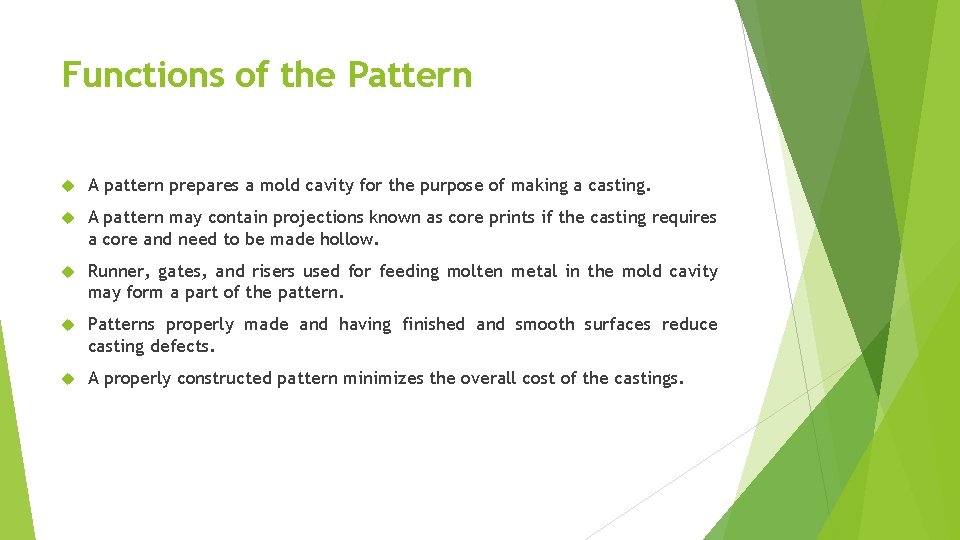 Functions of the Pattern

A pattern prepares a mold cavity for the purpose of making a casting.

A pattern may contain projections known as core prints if the casting requires a core and need to be made hollow.

Runner, gates, and risers used for feeding molten metal in the mold cavity may form a part of the pattern.

Patterns properly made and having finished and smooth surfaces reduce casting defects.

A properly constructed pattern minimizes the overall cost of the castings.